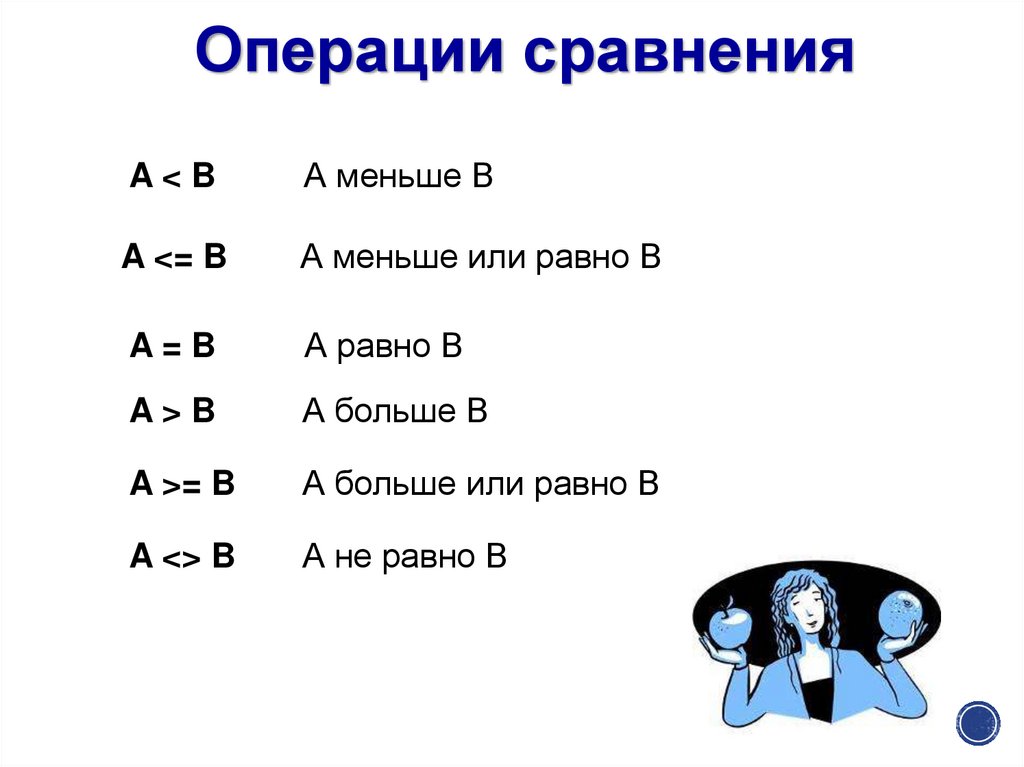 Операции сравнения

A < B  А меньше В

A <= B  А меньше или равно В

A = B  А равно В

A > B  А больше В

A >= B  А больше или равно В

A <> B  А не равно В